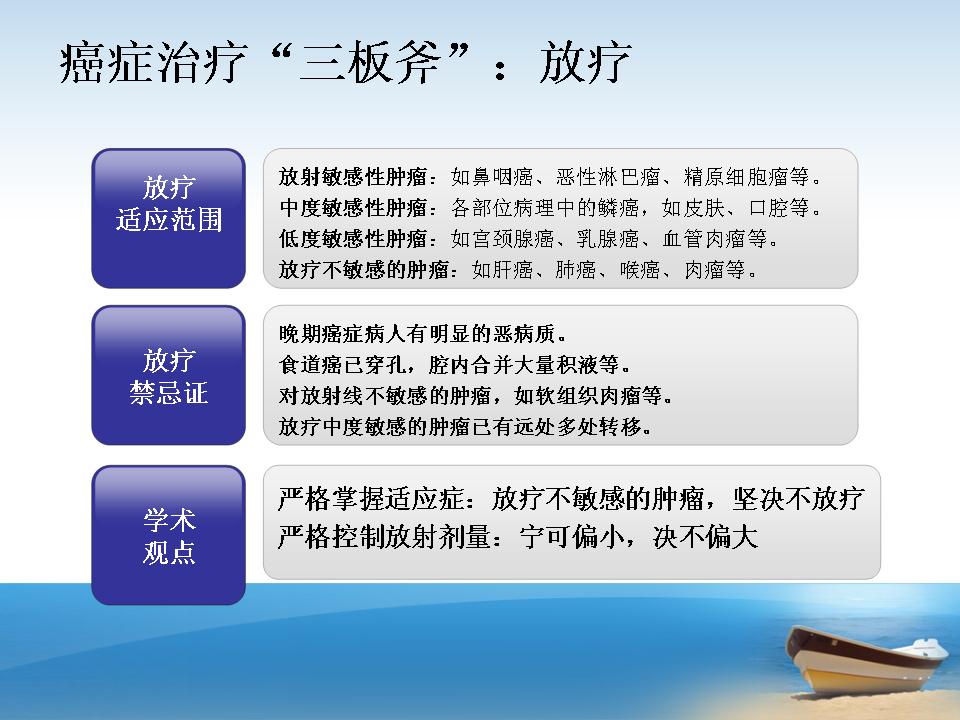 癌症治疗“三板斧”：放疗

放疗
适应范围

放射敏感性肿瘤：如鼻咽癌、恶性淋巴瘤、精原细胞瘤等。
中度敏感性肿瘤：各部位病理中的鳞癌，如皮肤、口腔等。
低度敏感性肿瘤：如宫颈腺癌、乳腺癌、血管肉瘤等。
放疗不敏感的肿瘤：如肝癌、肺癌、喉癌、肉瘤等。

放疗
禁忌证

晚期癌症病人有明显的恶病质。
食道癌已穿孔，腔内合并大量积液等。
对放射线不敏感的肿瘤，如软组织肉瘤等。
放疗中度敏感的肿瘤已有远处多处转移。

学术
观点

严格掌握适应症：放疗不敏感的肿瘤，坚决不放疗
严格控制放射剂量：宁可偏小，决不偏大